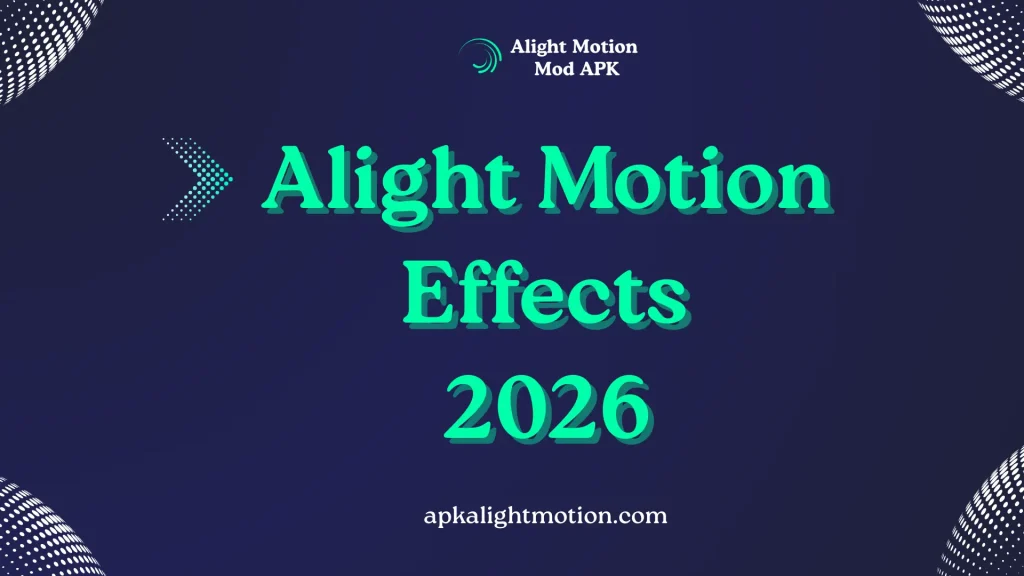 Alight Motion Mod APK

Alight Motion Effects 2026

apkalightmotion.com